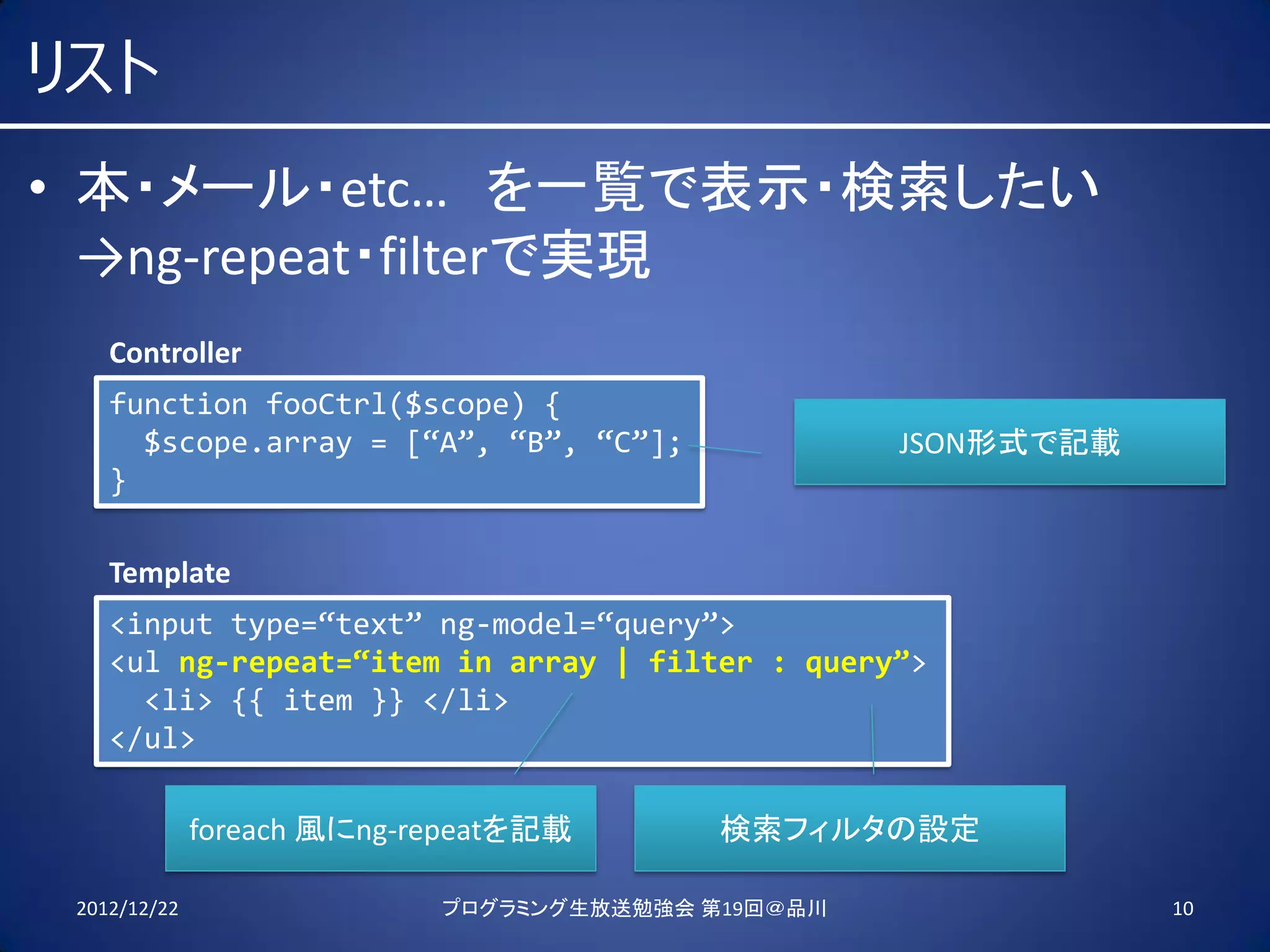 リスト

• 本・メール・etc… を一覧で表示・検索したい
→ng-repeat・filterで実現

Controller

function fooCtrl($scope) {
  $scope.array = [“A”, “B”, “C”];
}

JSON形式で記載

Template

<input type=“text” ng-model=“query”>
<ul ng-repeat=“item in array | filter : query”>
  <li> {{ item }} </li>
</ul>

foreach 風にng-repeatを記載

検索フィルタの設定

2012/12/22

プログラミング生放送勉強会 第19回@品川

10